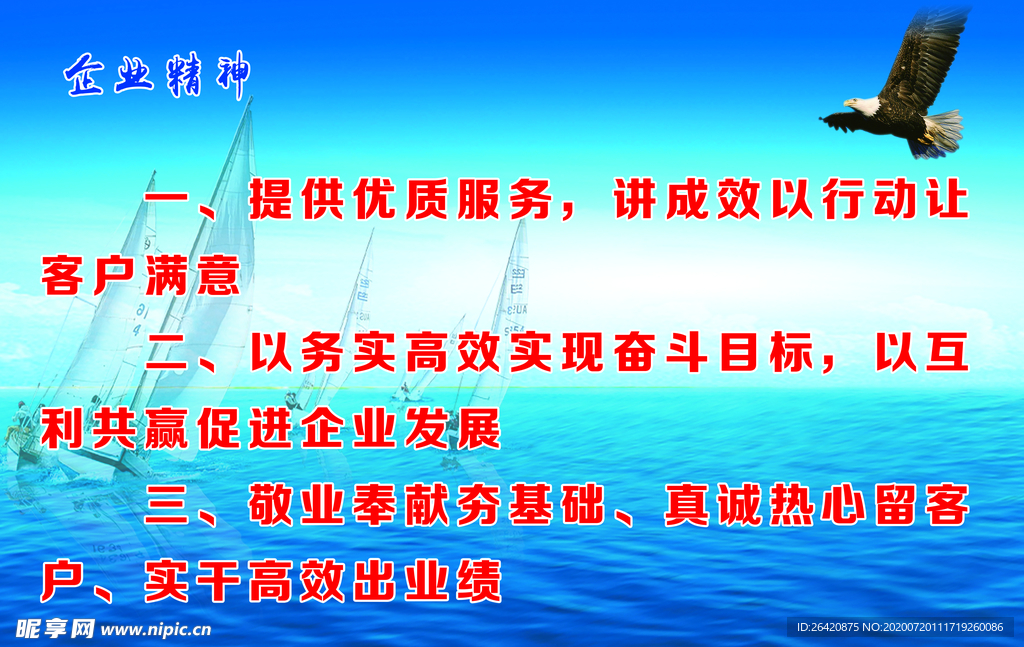 企业精神

一、提供优质服务，讲成效以行动让客户满意

二、以务实高效实现奋斗目标，以互利共赢促进企业发展

三、敬业奉献夯基础、真诚热心留客户、实干高效出业绩

昵享网 www.nipic.cn

ID:26420875 NO:20200720111719260086